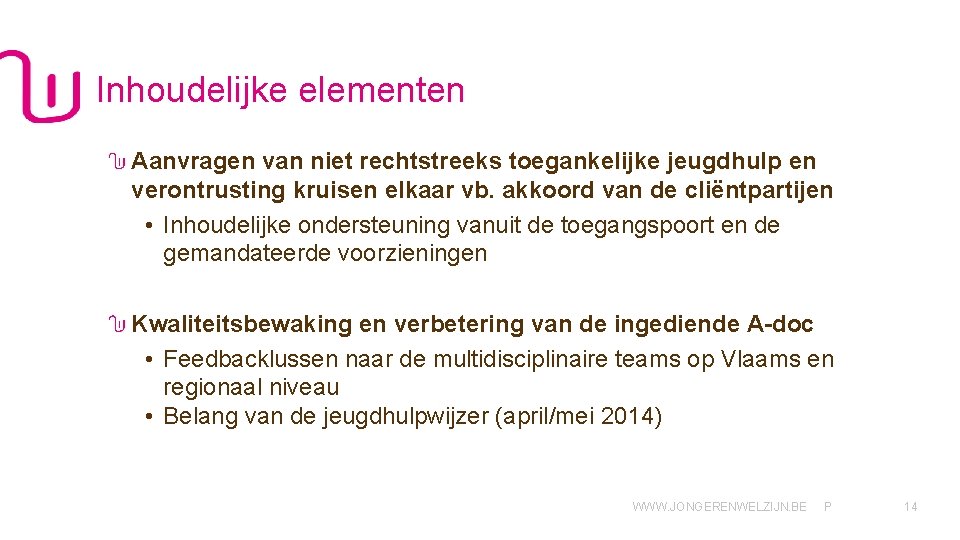 Inhoudelijke elementen

Aanvragen van niet rechtstreeks toegankelijke jeugdhulp en verontrusting kruisen elkaar vb. akkoord van de cliëntpartijen
• Inhoudelijke ondersteuning vanuit de toegangspoort en de gemandateerde voorzieningen

Kwaliteitsbewaking en verbetering van de ingediende A-doc
• Feedbacklussen naar de multidisciplinaire teams op Vlaams en regionaal niveau
• Belang van de jeugdhulpwijzer (april/mei 2014)

WWW.JONGERENWELZIJN.BE P 14